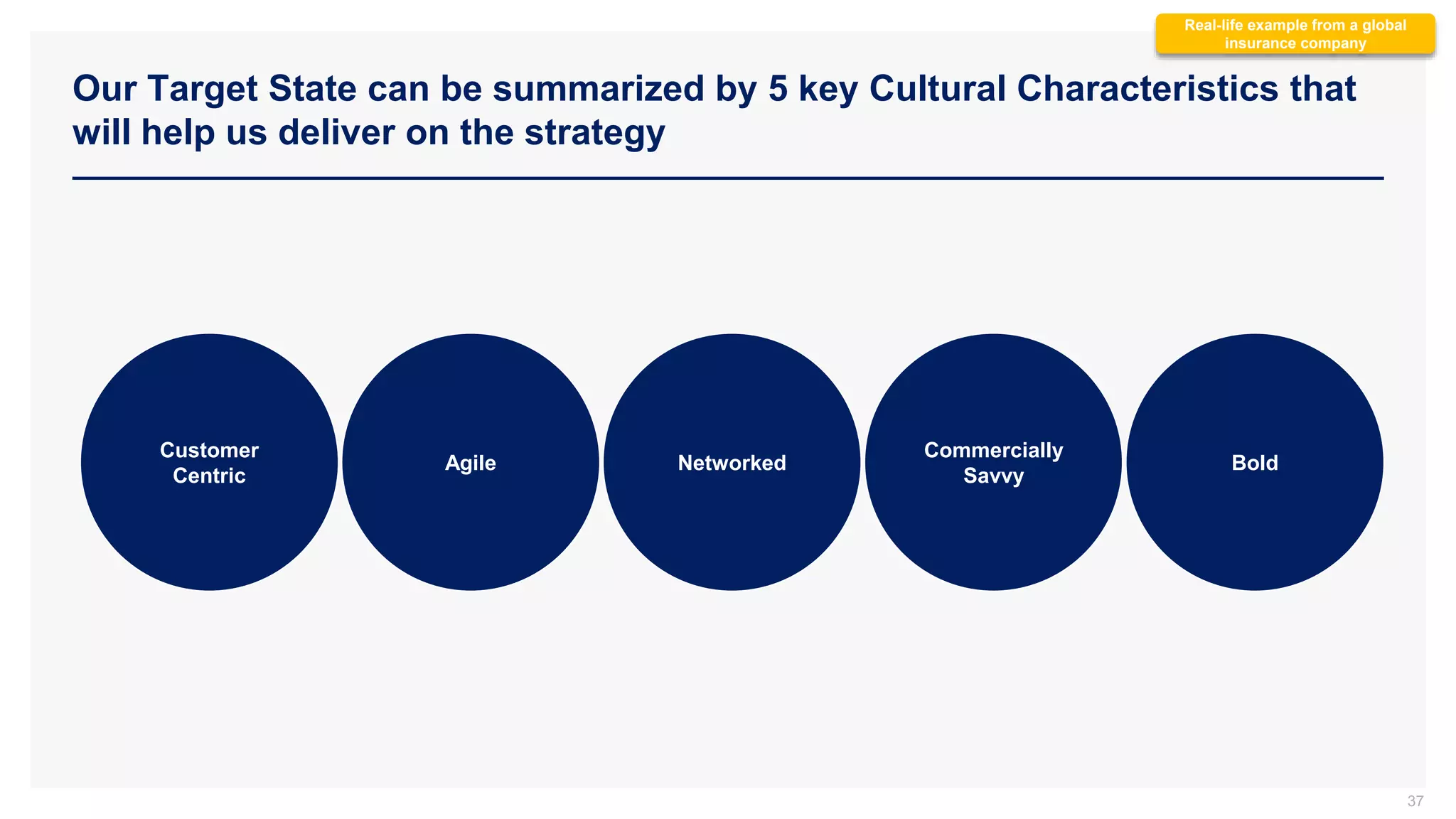 Real-life example from a global insurance company

Our Target State can be summarized by 5 key Cultural Characteristics that will help us deliver on the strategy

Customer Centric

Agile

Networked

Commercially Savvy

Bold

37